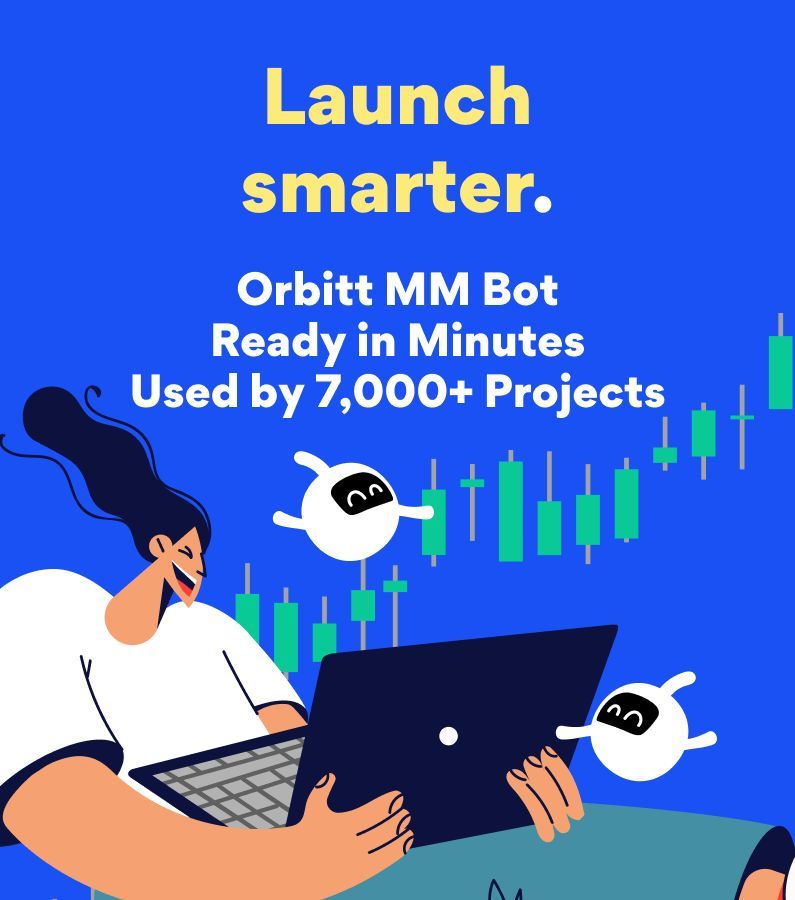 Launch smarter.

Orbitt MM Bot
Ready in Minutes
Used by 7,000+ Projects